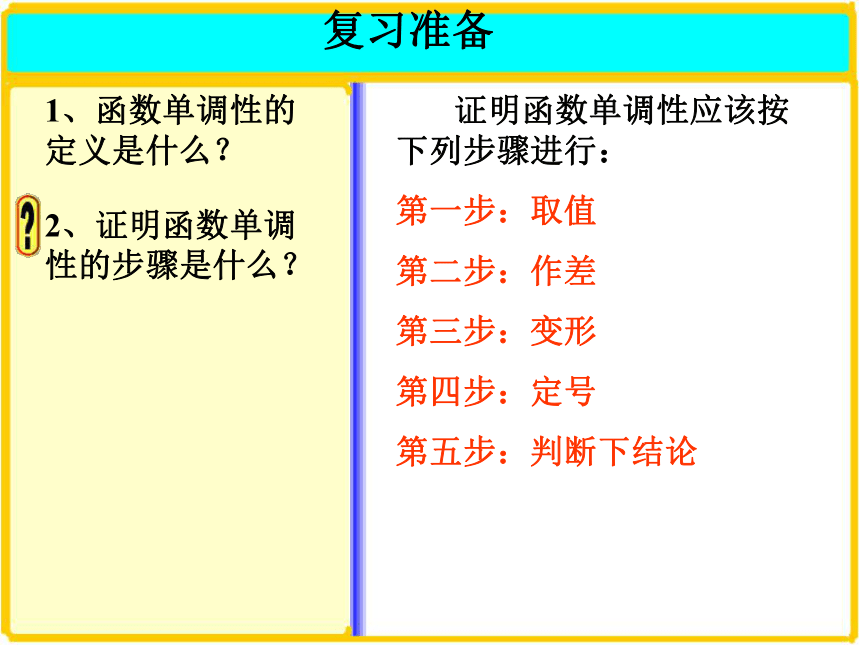 复习准备

1、函数单调性的定义是什么？

?

2、证明函数单调性的步骤是什么？

证明函数单调性应该按下列步骤进行：

第一步：取值

第二步：作差

第三步：变形

第四步：定号

第五步：判断下结论